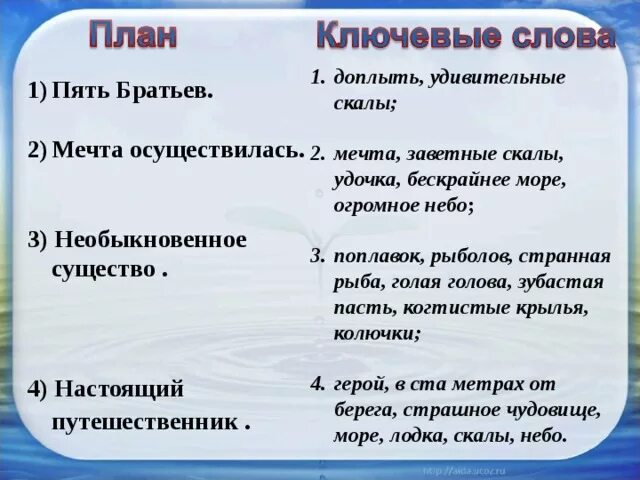 План

1) Пять Братьев.

2) Мечта осуществилась.

3) Необыкновенное существо .

4) Настоящий путешественник .

Ключевые слова

1. доплыть, удивительные скалы;

2. мечта, заветные скалы, удочка, бескрайнее море, огромное небо;

3. поплавок, рыболов, странная рыба, голая голова, зубастая пасть, когтистые крылья, колючки;

4. герой, в ста метрах от берега, страшное чудовище, море, лодка, скалы, небо.

http://aida.ucoz.ru